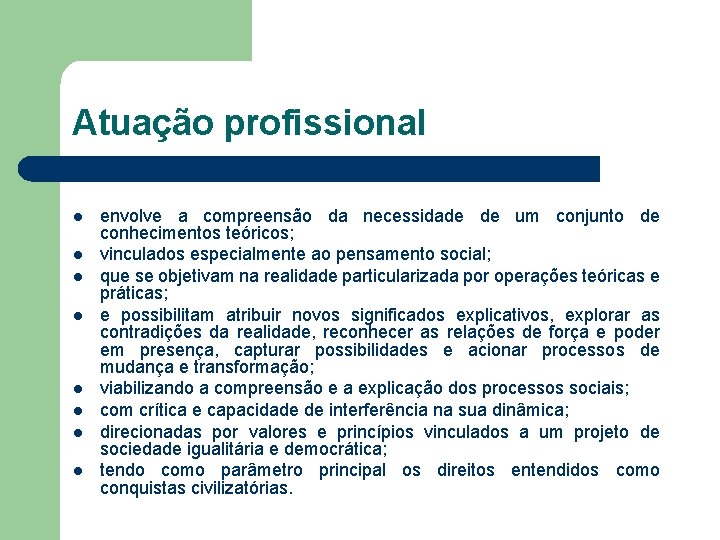 Atuação profissional

- envolve a compreensão da necessidade de um conjunto de conhecimentos teóricos;
- vinculados especialmente ao pensamento social;
- que se objetivam na realidade particularizada por operações teóricas e práticas;
- e possibilitam atribuir novos significados explicativos, explorar as contradições da realidade, reconhecer as relações de força e poder em presença, capturar possibilidades e acionar processos de mudança e transformação;
- viabilizando a compreensão e a explicação dos processos sociais;
- com crítica e capacidade de interferência na sua dinâmica;
- direcionadas por valores e princípios vinculados a um projeto de sociedade igualitária e democrática;
- tendo como parâmetro principal os direitos entendidos como conquistas civilizatórias.